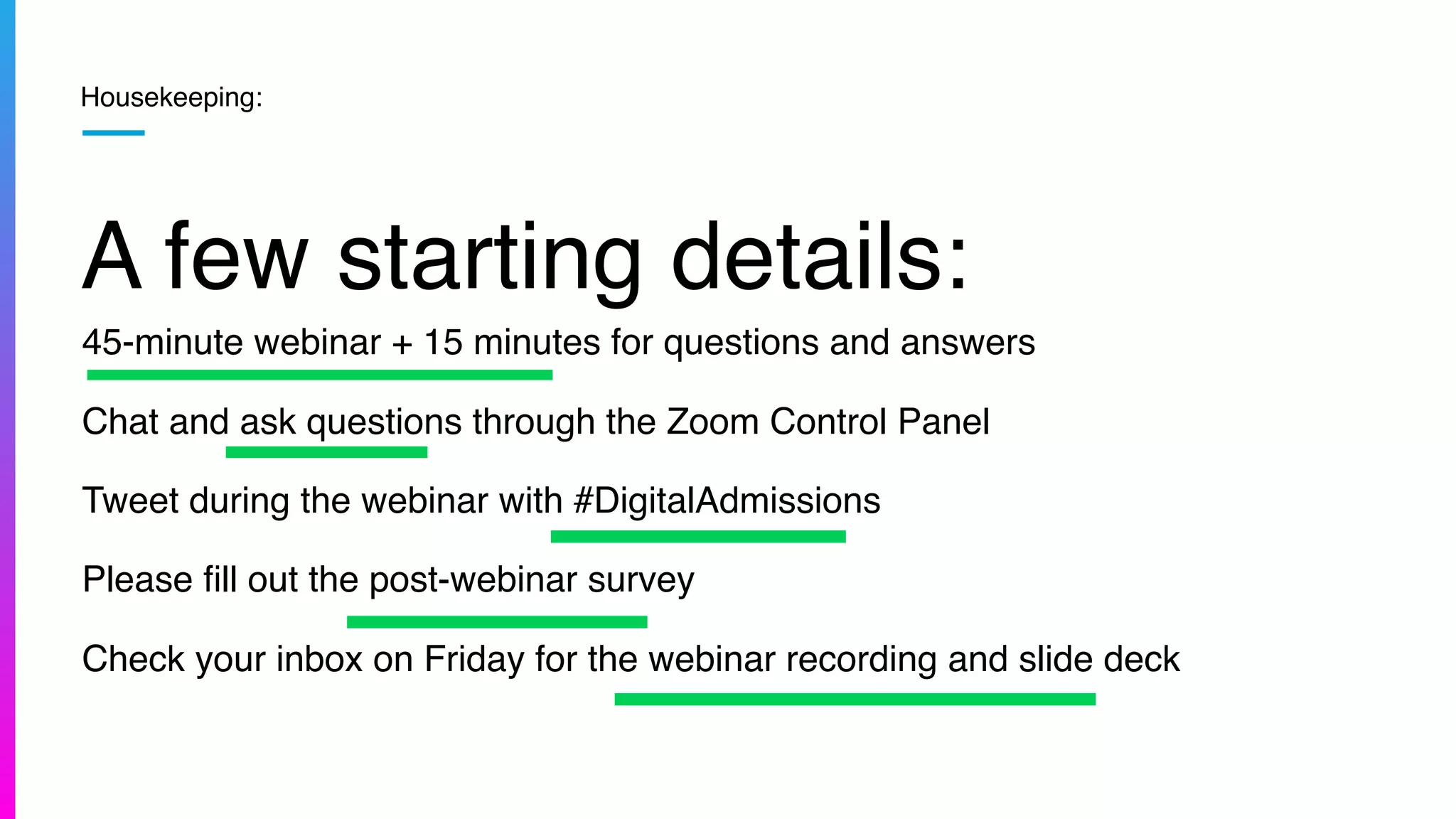 Housekeeping:

A few starting details:

45-minute webinar + 15 minutes for questions and answers

Chat and ask questions through the Zoom Control Panel

Tweet during the webinar with #DigitalAdmissions

Please fill out the post-webinar survey

Check your inbox on Friday for the webinar recording and slide deck